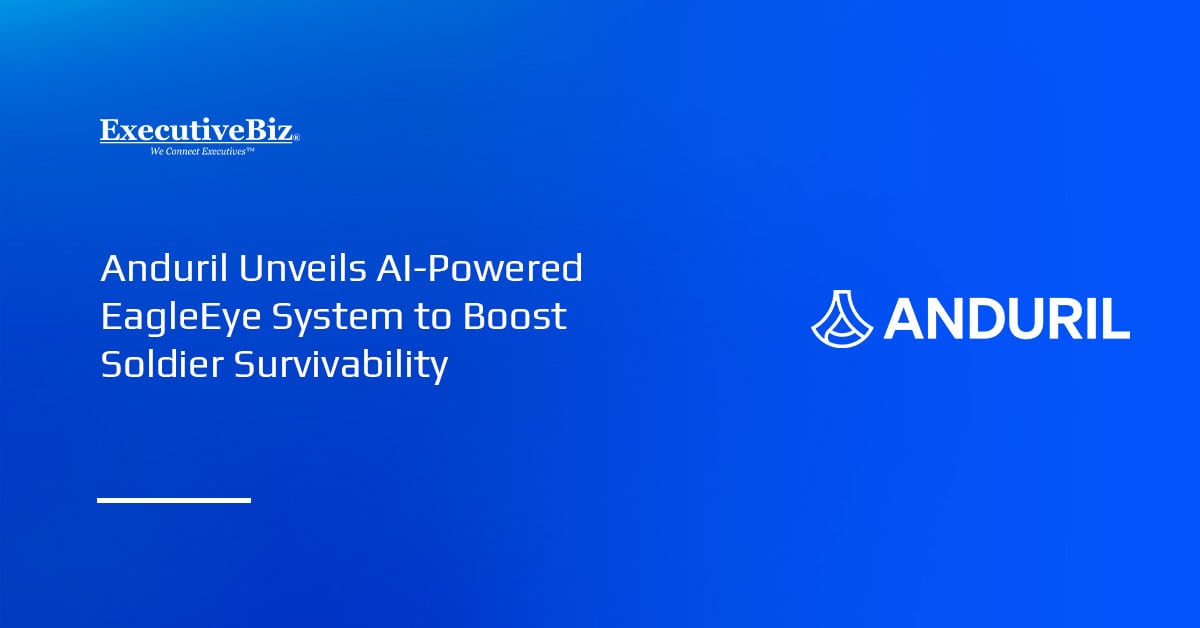 ExecutiveBiz®
We Connect Executives™

Anduril Unveils AI-Powered EagleEye System to Boost Soldier Survivability

ANDURIL